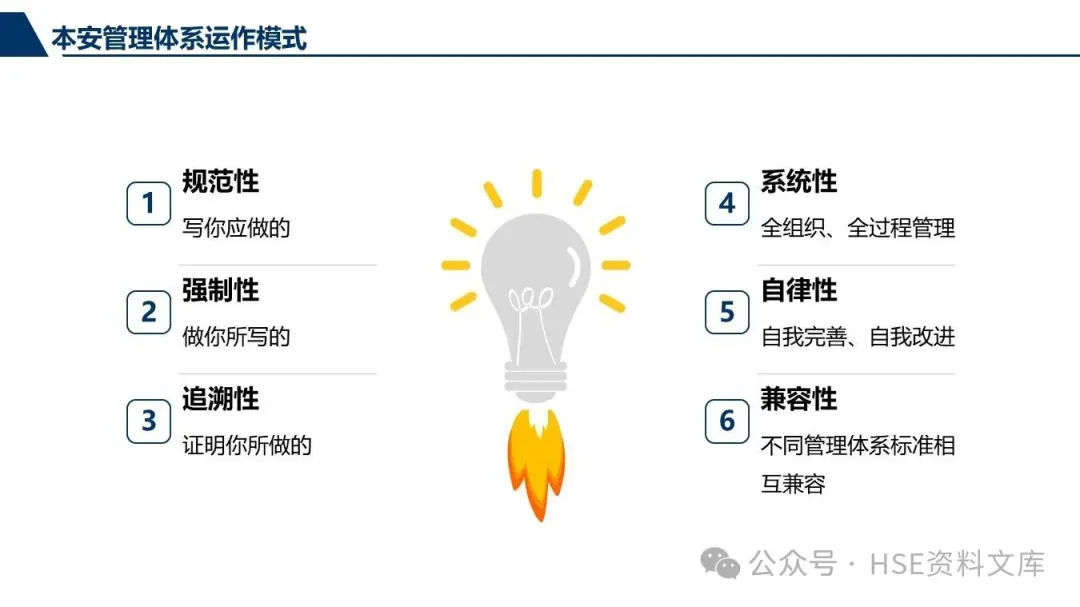 本安管理体系运作模式

1 规范性
写你应做的

2 强制性
做你所写的

3 追溯性
证明你所做的

4 系统性
全组织、全过程管理

5 自律性
自我完善、自我改进

6 兼容性
不同管理体系标准相互兼容

公众号 · HSE资料文库